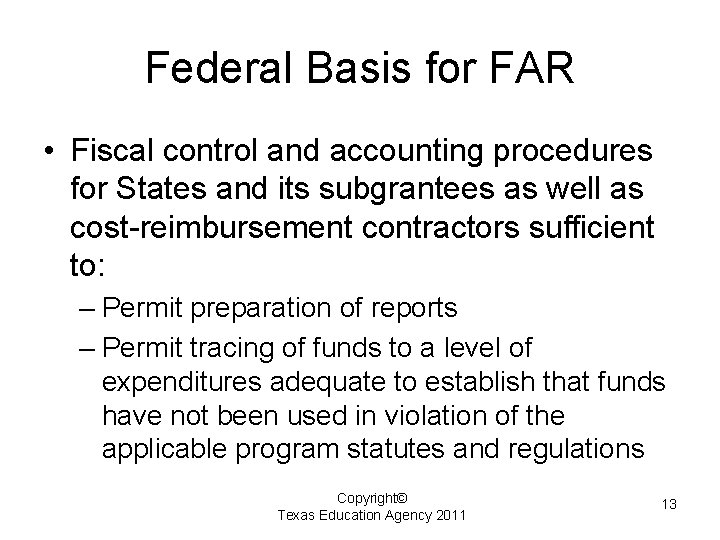 Federal Basis for FAR

• Fiscal control and accounting procedures for States and its subgrantees as well as cost-reimbursement contractors sufficient to:

– Permit preparation of reports

– Permit tracing of funds to a level of expenditures adequate to establish that funds have not been used in violation of the applicable program statutes and regulations

Copyright©
Texas Education Agency 2011

13